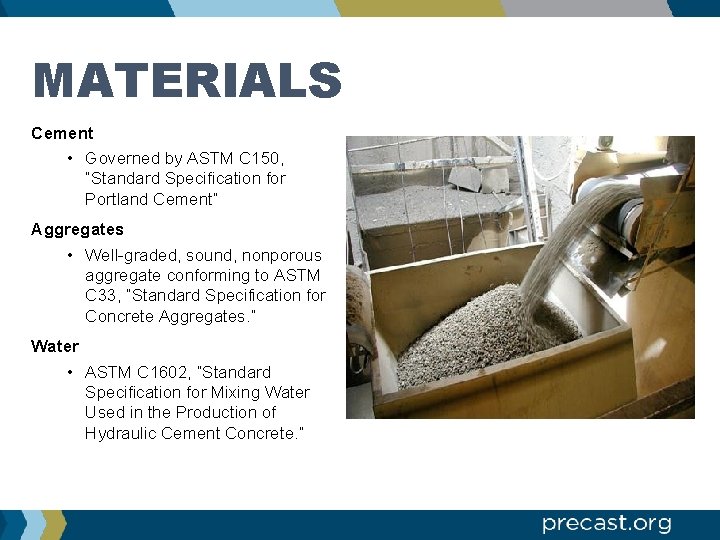 MATERIALS

Cement

• Governed by ASTM C150, "Standard Specification for Portland Cement"

Aggregates

• Well-graded, sound, nonporous aggregate conforming to ASTM C33, "Standard Specification for Concrete Aggregates."

Water

• ASTM C1602, "Standard Specification for Mixing Water Used in the Production of Hydraulic Cement Concrete."

precast.org